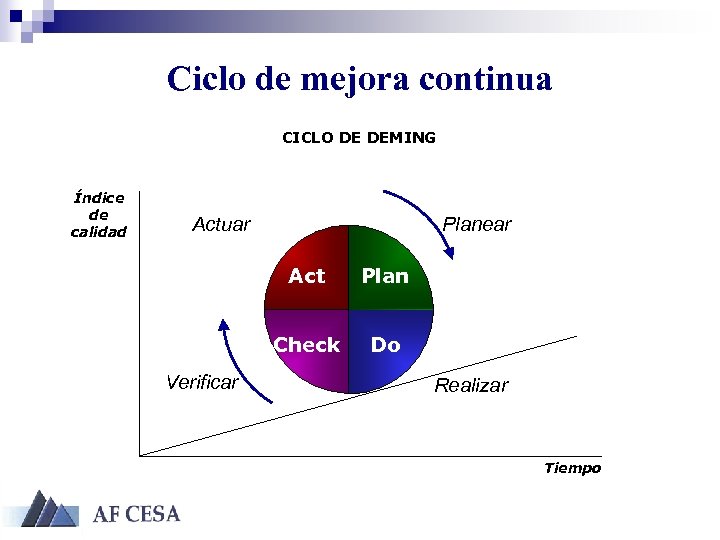 Ciclo de mejora continua

CICLO DE DEMING

Índice de calidad

Actuar

Planear

Act

Plan

Check

Do

Verificar

Realizar

Tiempo

AF CESA